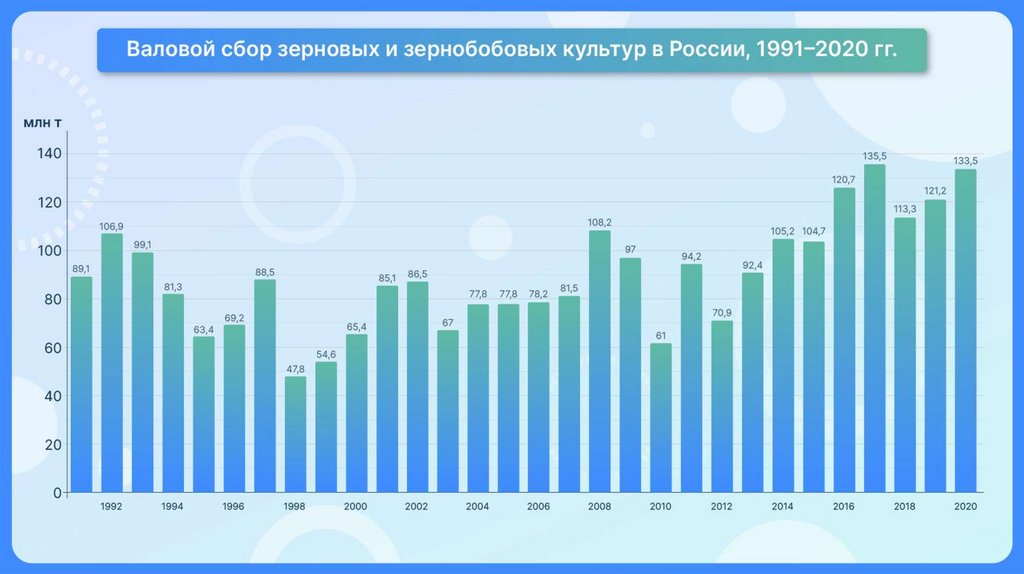 Валовой сбор зерновых и зернобобовых культур в России, 1991–2020 гг.

млн т

140
120
100
80
60
40
20
0

89,1
106,9
99,1
81,3
63,4
69,2
88,5
47,8
54,6
65,4
85,1
86,5
67
77,8
77,8
78,2
81,5
108,2
97
61
94,2
70,9
92,4
105,2
104,7
120,7
135,5
113,3
121,2
133,5

1992
1994
1996
1998
2000
2002
2004
2006
2008
2010
2012
2014
2016
2018
2020